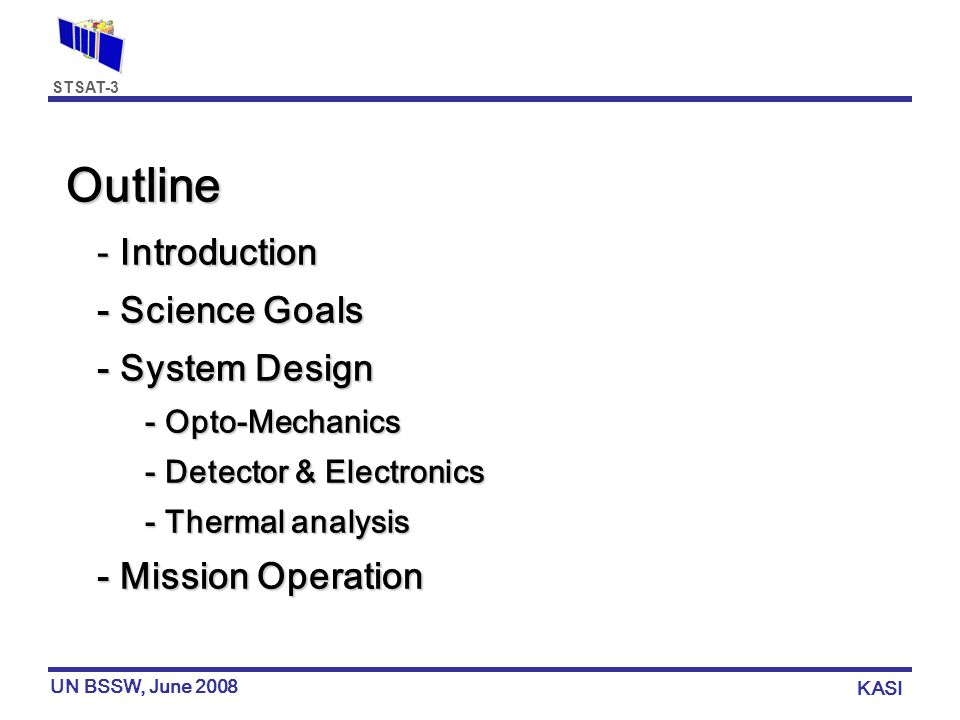 STSAT-3

Outline

- Introduction

- Science Goals

- System Design

- Opto-Mechanics

- Detector & Electronics

- Thermal analysis

- Mission Operation

UN BSSW, June 2008

KASI